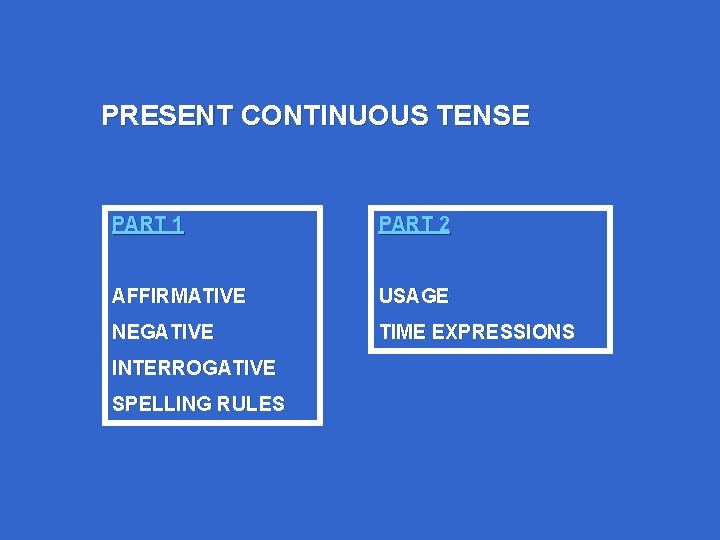 PRESENT CONTINUOUS TENSE

PART 1

AFFIRMATIVE

NEGATIVE

INTERROGATIVE

SPELLING RULES

PART 2

USAGE

TIME EXPRESSIONS